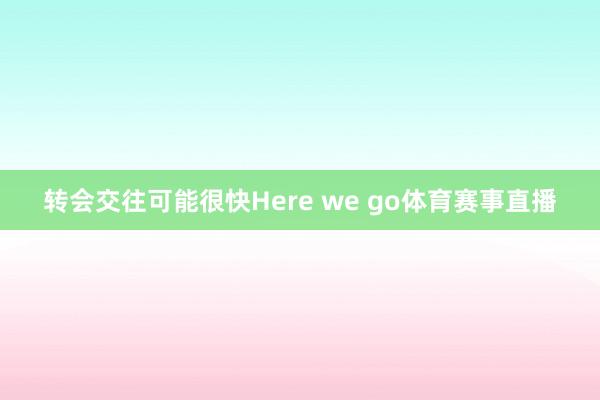 转会交往可能很快Here we go体育赛事直播